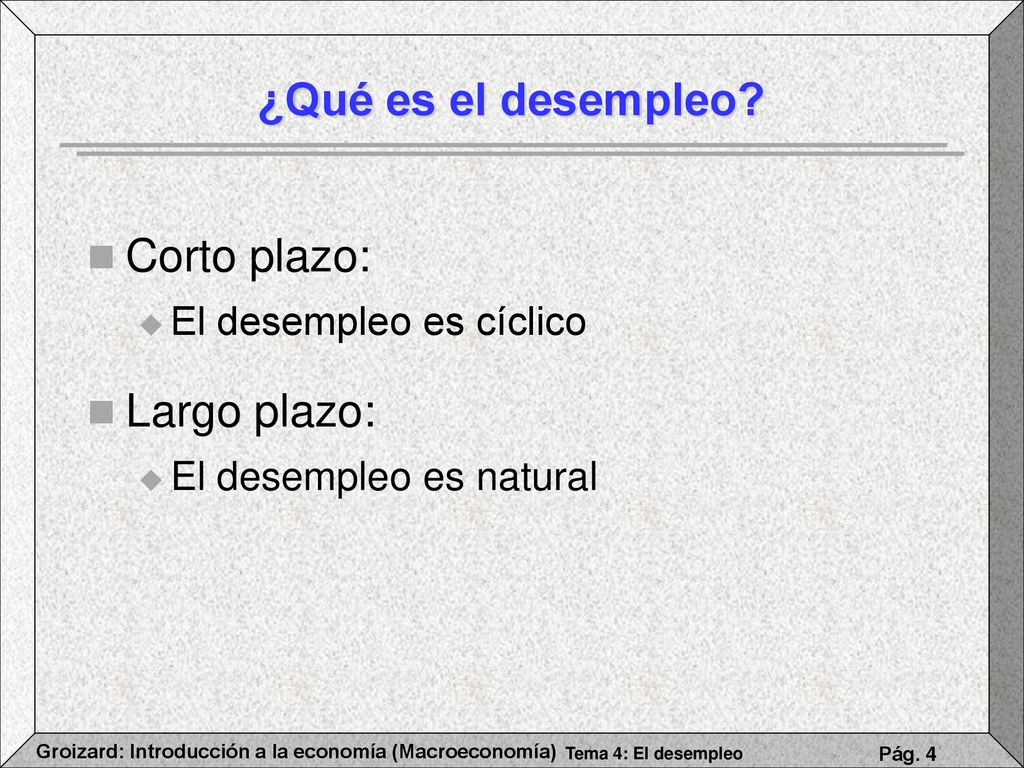 ¿Qué es el desempleo?

Corto plazo:

El desempleo es cíclico

Largo plazo:

El desempleo es natural

Groizard: Introducción a la economía (Macroeconomía) Tema 4: El desempleo Pág. 4